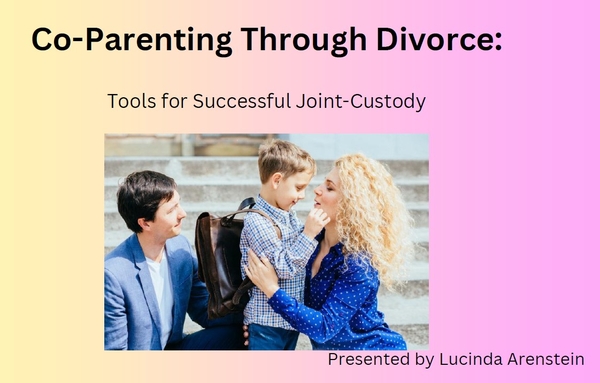 Co-Parenting Through Divorce:

Tools for Successful Joint-Custody

Presented by Lucinda Arenstein